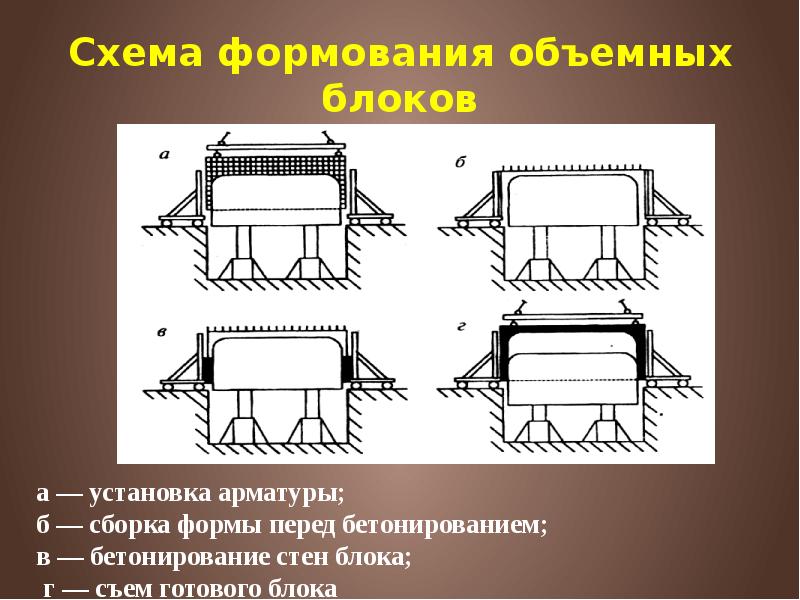 Схема формования объемных блоков

а

б

в

г

а — установка арматуры;
б — сборка формы перед бетонированием;
в — бетонирование стен блока;
г — съем готового блока